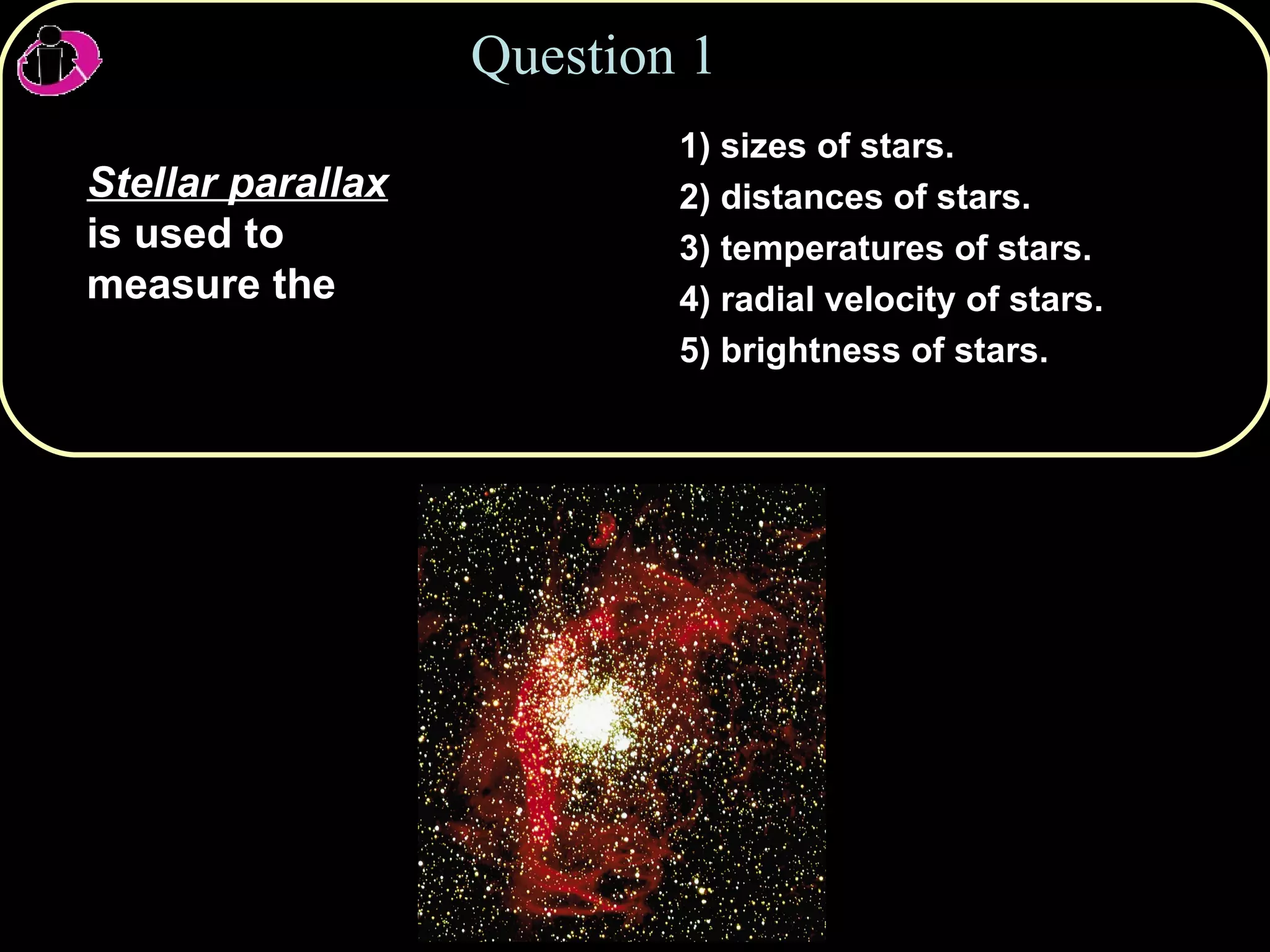 Question 1

Stellar parallax is used to measure the

1) sizes of stars.
2) distances of stars.
3) temperatures of stars.
4) radial velocity of stars.
5) brightness of stars.